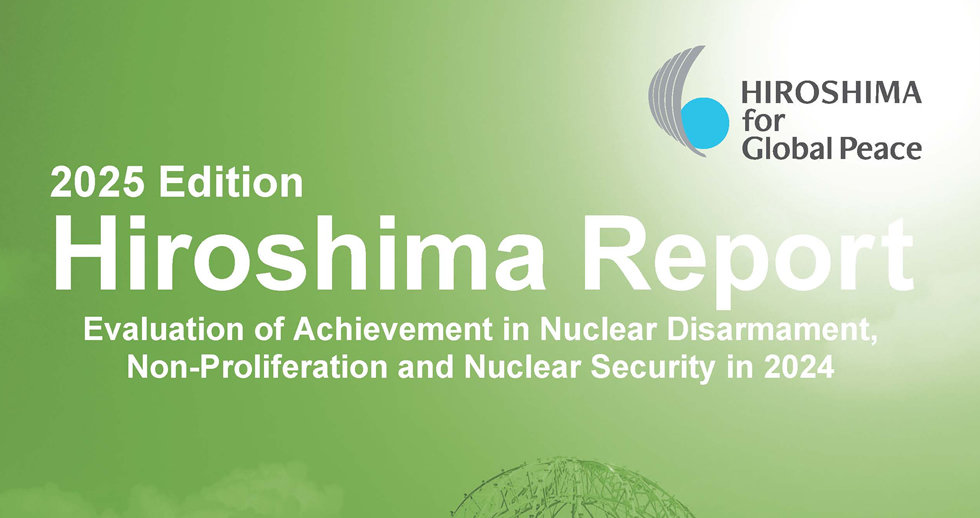 HIROSHIMA for Global Peace

2025 Edition

Hiroshima Report

Evaluation of Achievement in Nuclear Disarmament, Non-Proliferation and Nuclear Security in 2024